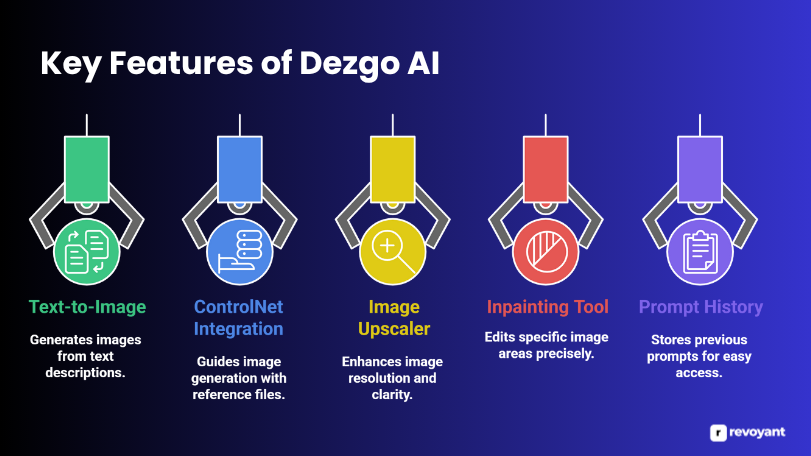 Key Features of Dezgo AI

Text-to-Image

Generates images from text descriptions.

ControlNet Integration

Guides image generation with reference files.

Image Upscaler

Enhances image resolution and clarity.

Inpainting Tool

Edits specific image areas precisely.

Prompt History

Stores previous prompts for easy access.

revoyant